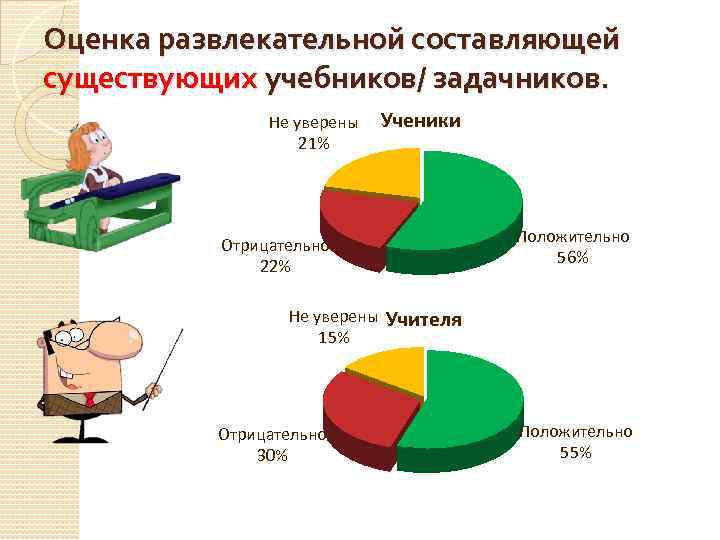 Оценка развлекательной составляющей существующих учебников/ задачников.

Ученики

Не уверены
21%

Отрицательно
22%

Положительно
56%

Учителя

Не уверены
15%

Отрицательно
30%

Положительно
55%